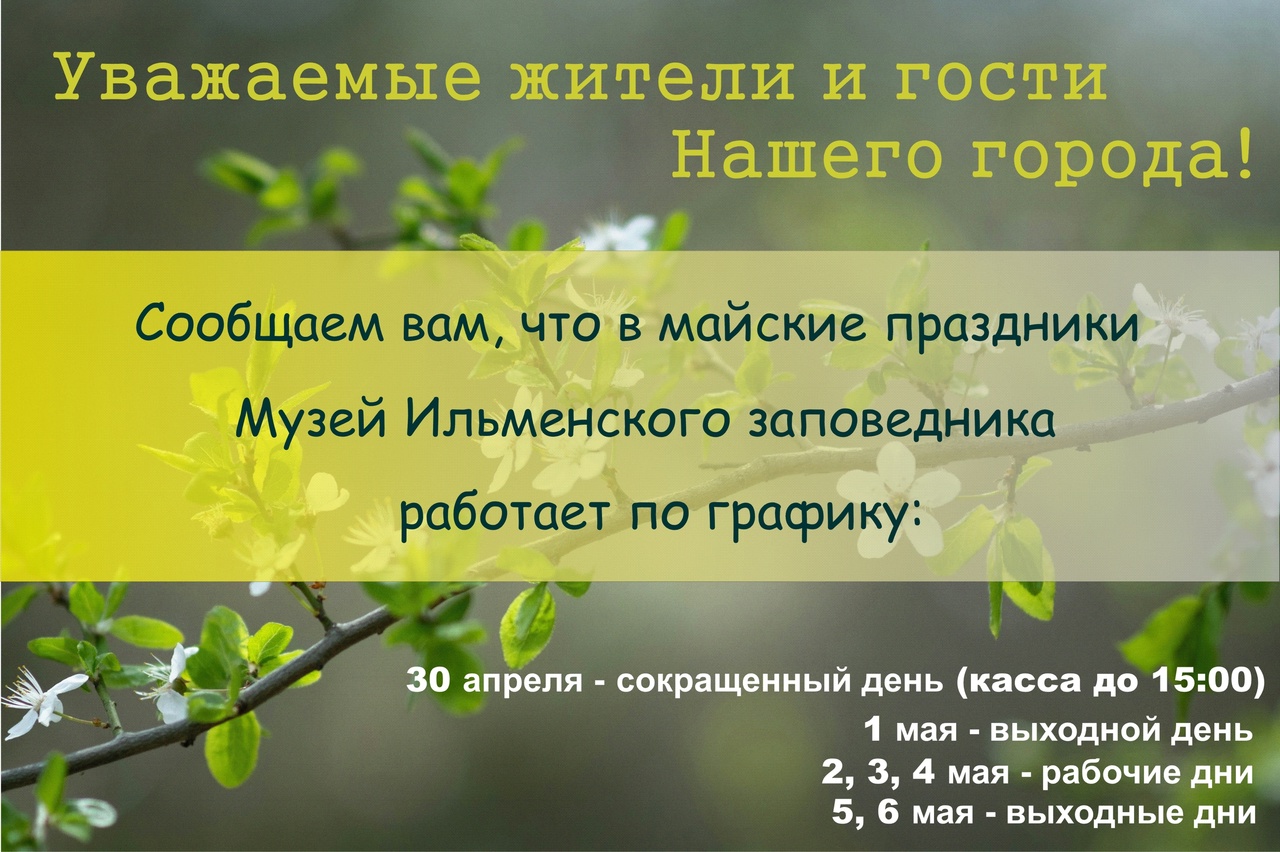 Уважаемые жители и гости Нашего города!

Сообщаем вам, что в майские праздники Музей Ильменского заповедника работает по графику:

30 апреля - сокращенный день (касса до 15:00)
1 мая - выходной день
2, 3, 4 мая - рабочие дни
5, 6 мая - выходные дни